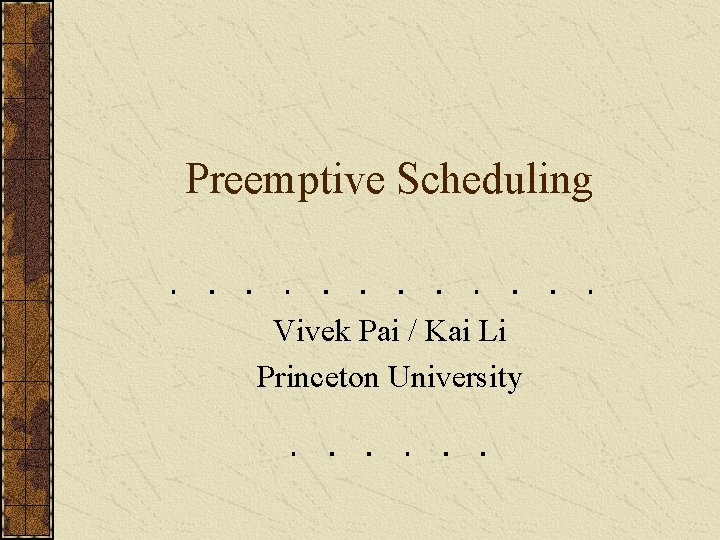 Preemptive Scheduling

Vivek Pai / Kai Li
Princeton University